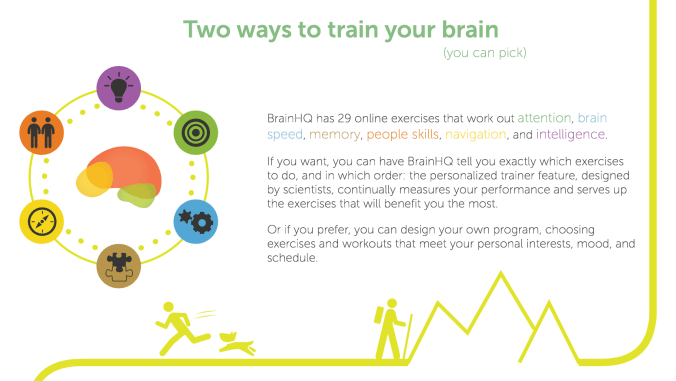 Two ways to train your brain
(you can pick)

BrainHQ has 29 online exercises that work out attention, brain speed, memory, people skills, navigation, and intelligence.

If you want, you can have BrainHQ tell you exactly which exercises to do, and in which order: the personalized trainer feature, designed by scientists, continually measures your performance and serves up the exercises that will benefit you the most.

Or if you prefer, you can design your own program, choosing exercises and workouts that meet your personal interests, mood, and schedule.